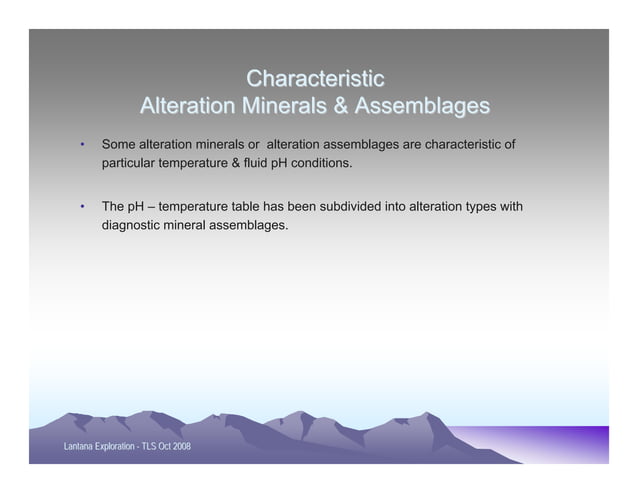 Characteristic
Alteration Minerals & Assemblages

• Some alteration minerals or alteration assemblages are characteristic of particular temperature & fluid pH conditions.

• The pH – temperature table has been subdivided into alteration types with diagnostic mineral assemblages.

Lantana Exploration - TLS Oct 2008